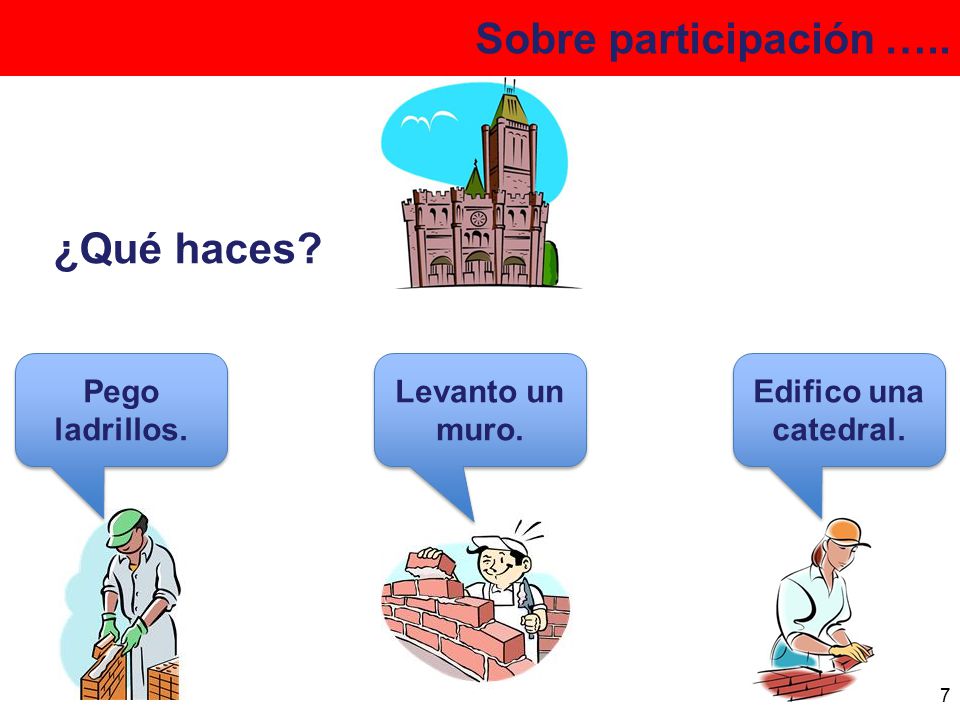 Sobre participación …..

¿Qué haces?

Pego ladrillos.

Levanto un muro.

Edifico una catedral.

7